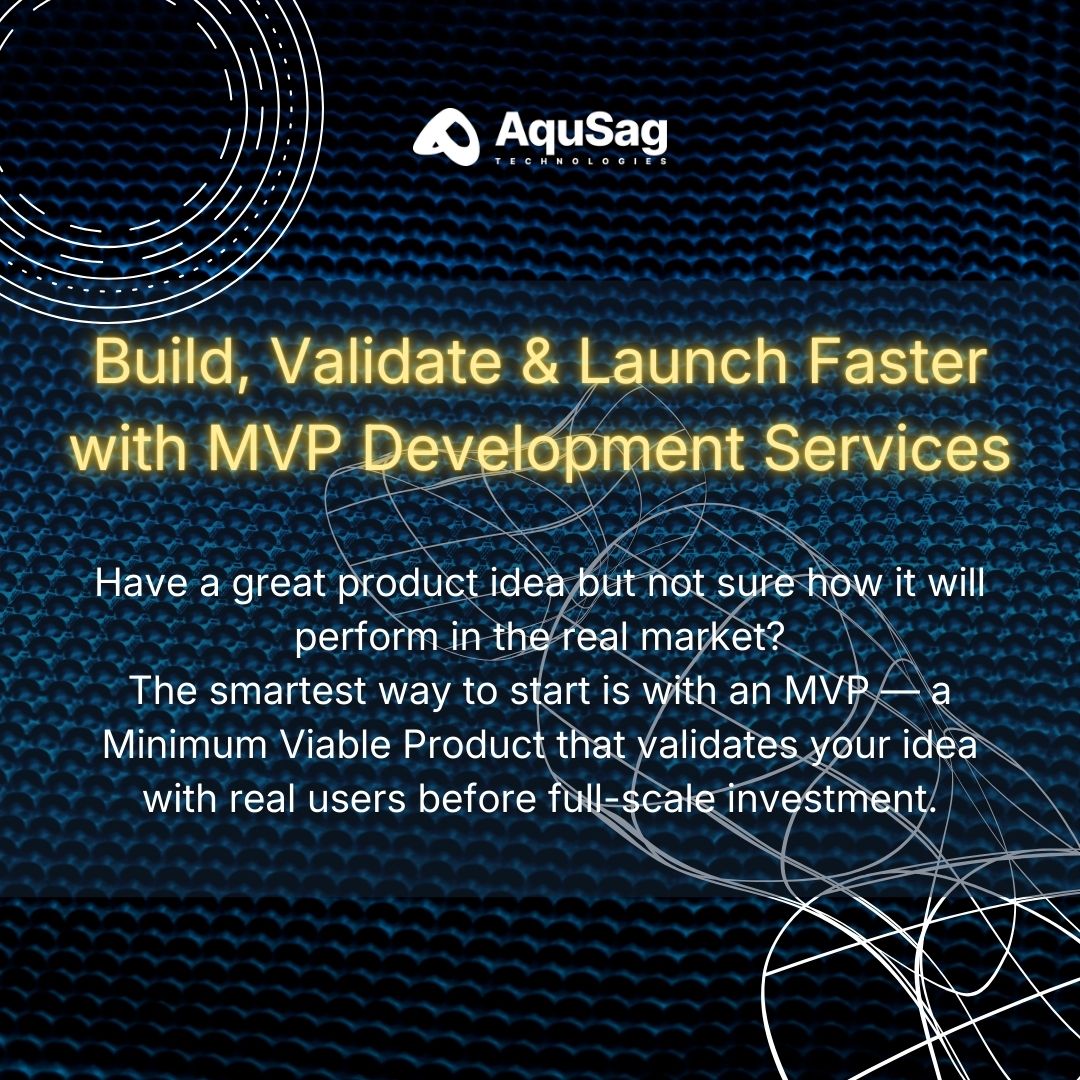 AquSag
TECHNOLOGIES

Build, Validate & Launch Faster with MVP Development Services

Have a great product idea but not sure how it will perform in the real market?
The smartest way to start is with an MVP — a Minimum Viable Product that validates your idea with real users before full-scale investment.